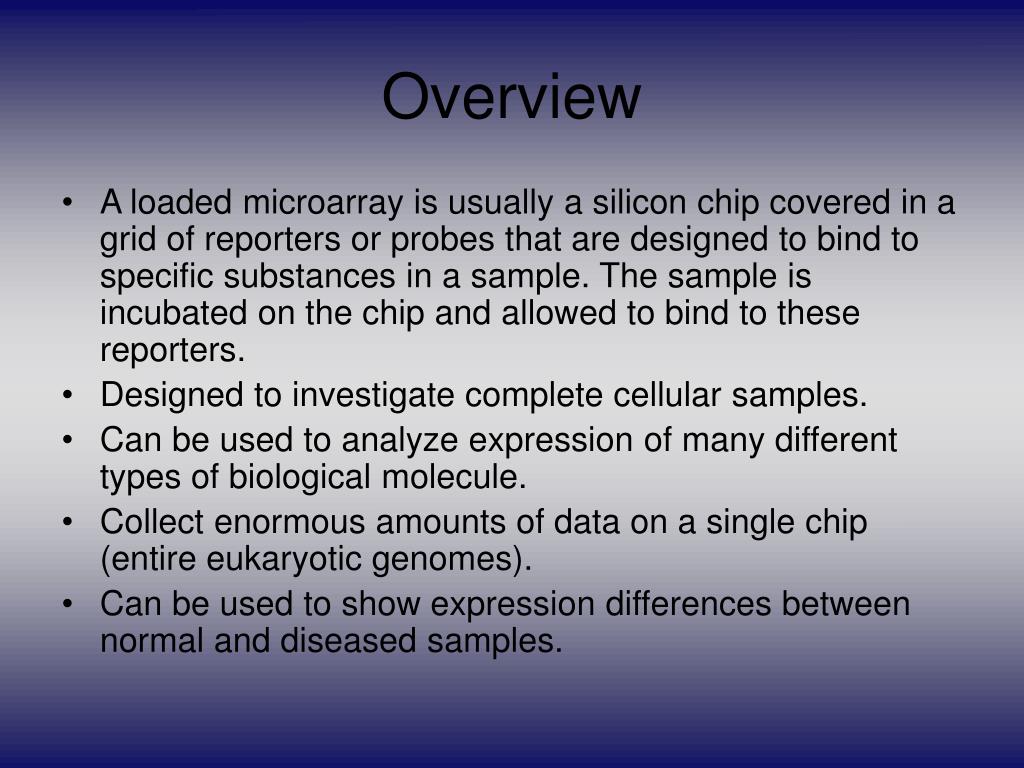 Overview

• A loaded microarray is usually a silicon chip covered in a grid of reporters or probes that are designed to bind to specific substances in a sample. The sample is incubated on the chip and allowed to bind to these reporters.
• Designed to investigate complete cellular samples.
• Can be used to analyze expression of many different types of biological molecule.
• Collect enormous amounts of data on a single chip (entire eukaryotic genomes).
• Can be used to show expression differences between normal and diseased samples.